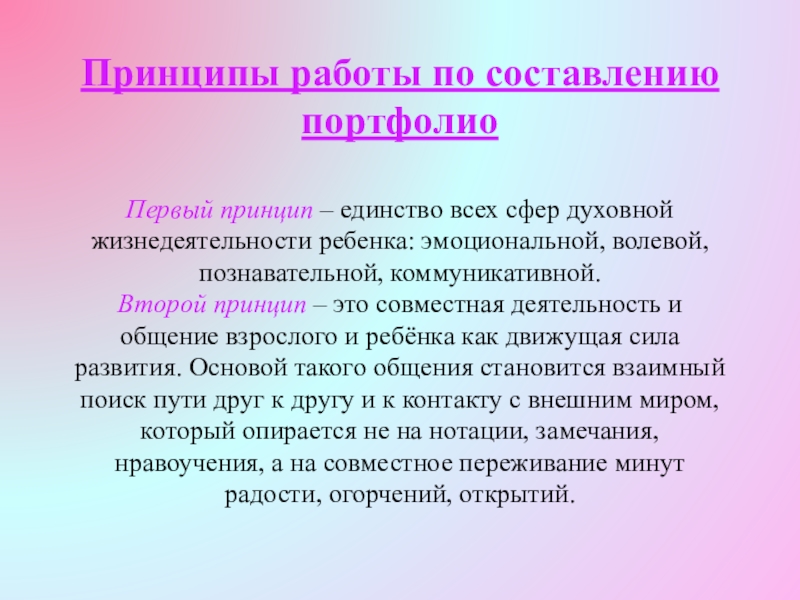 Принципы работы по составлению портфолио

Первый принцип – единство всех сфер духовной жизнедеятельности ребенка: эмоциональной, волевой, познавательной, коммуникативной.
Второй принцип – это совместная деятельность и общение взрослого и ребёнка как движущая сила развития. Основой такого общения становится взаимный поиск пути друг к другу и к контакту с внешним миром, который опирается не на нотации, замечания, нравоучения, а на совместное переживание минут радости, огорчений, открытий.